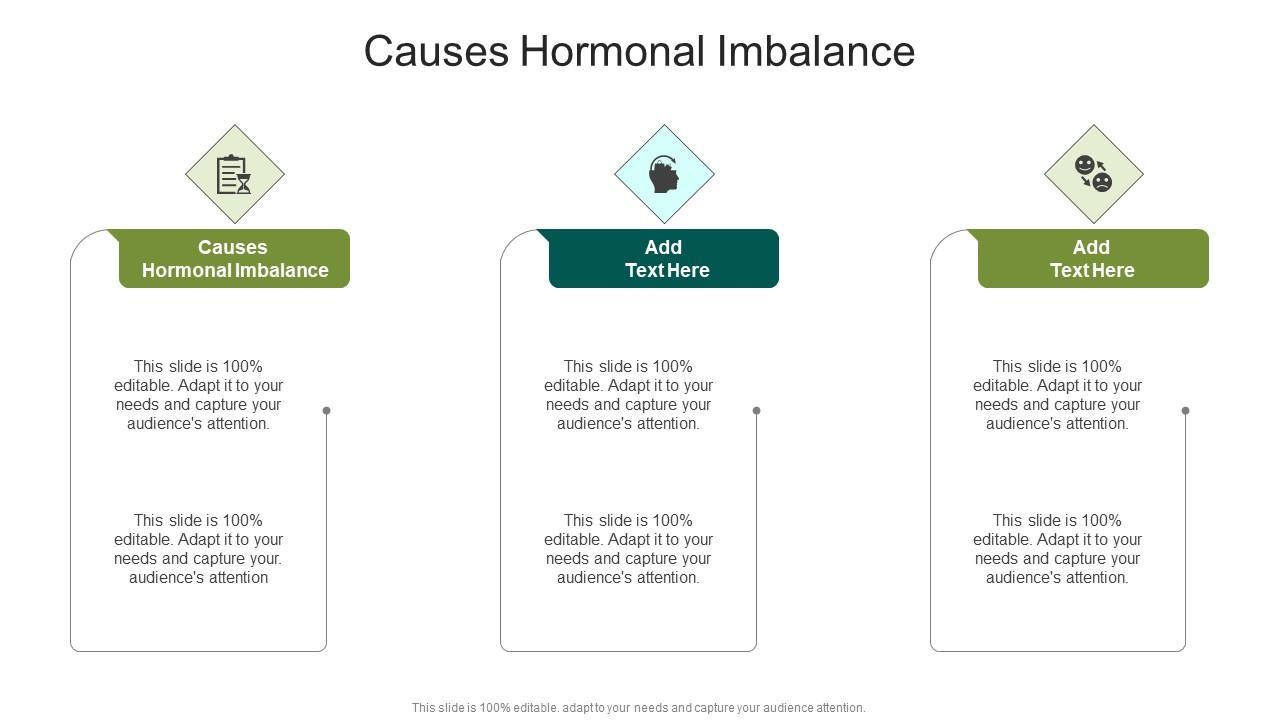 Causes Hormonal Imbalance

Causes Hormonal Imbalance

This slide is 100% editable. Adapt it to your needs and capture your audience's attention.

This slide is 100% editable. Adapt it to your needs and capture your. audience's attention

Add Text Here

This slide is 100% editable. Adapt it to your needs and capture your audience's attention.

This slide is 100% editable. Adapt it to your needs and capture your audience's attention.

Add Text Here

This slide is 100% editable. Adapt it to your needs and capture your audience's attention.

This slide is 100% editable. Adapt it to your needs and capture your audience's attention.

This slide is 100% editable. adapt to your needs and capture your audience attention.